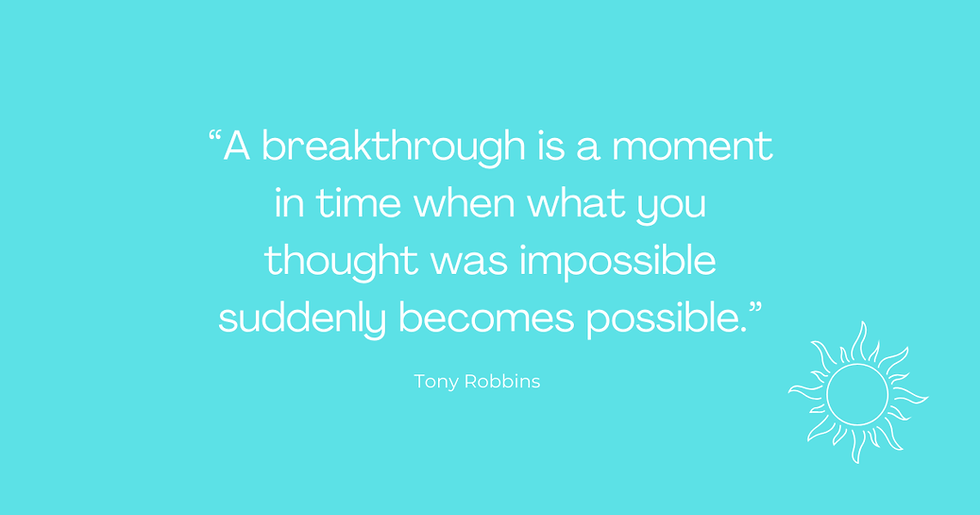 “A breakthrough is a moment in time when what you thought was impossible suddenly becomes possible.”

Tony Robbins